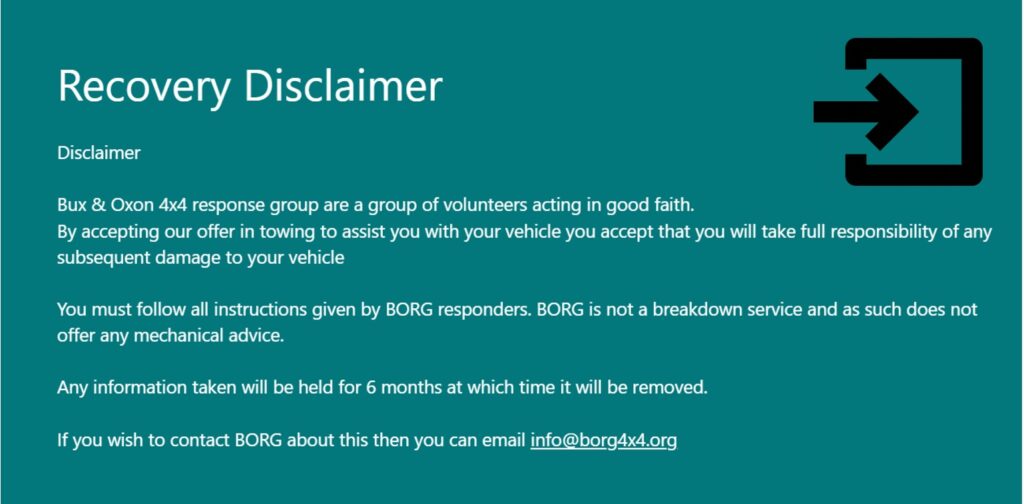 Recovery Disclaimer

Disclaimer

Bux & Oxon 4x4 response group are a group of volunteers acting in good faith.
By accepting our offer in towing to assist you with your vehicle you accept that you will take full responsibility of any subsequent damage to your vehicle

You must follow all instructions given by BORG responders. BORG is not a breakdown service and as such does not offer any mechanical advice.

Any information taken will be held for 6 months at which time it will be removed.

If you wish to contact BORG about this then you can email info@borg4x4.org